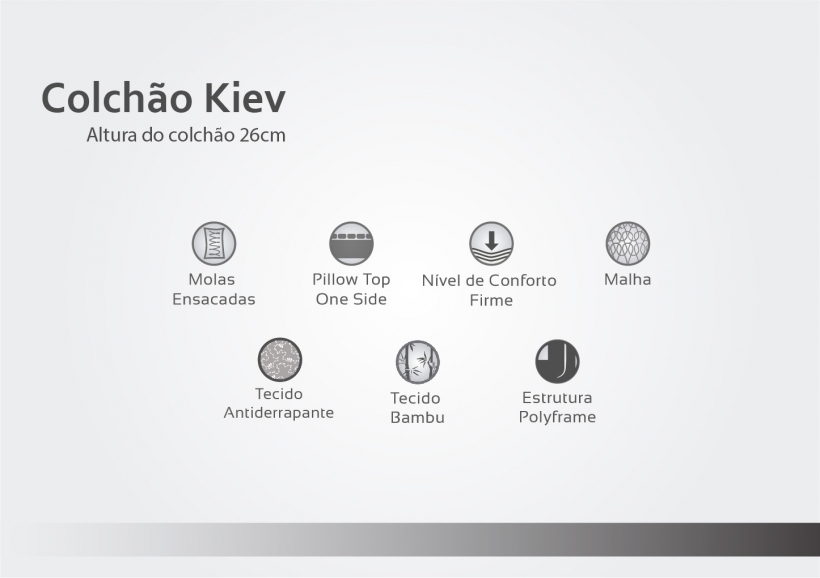 Colchão Kiev
Altura do colchão 26cm

Molas Ensacadas

Pillow Top One Side

Nível de Conforto Firme

Malha

Tecido Antiderrapante

Tecido Bambu

Estrutura Polyframe